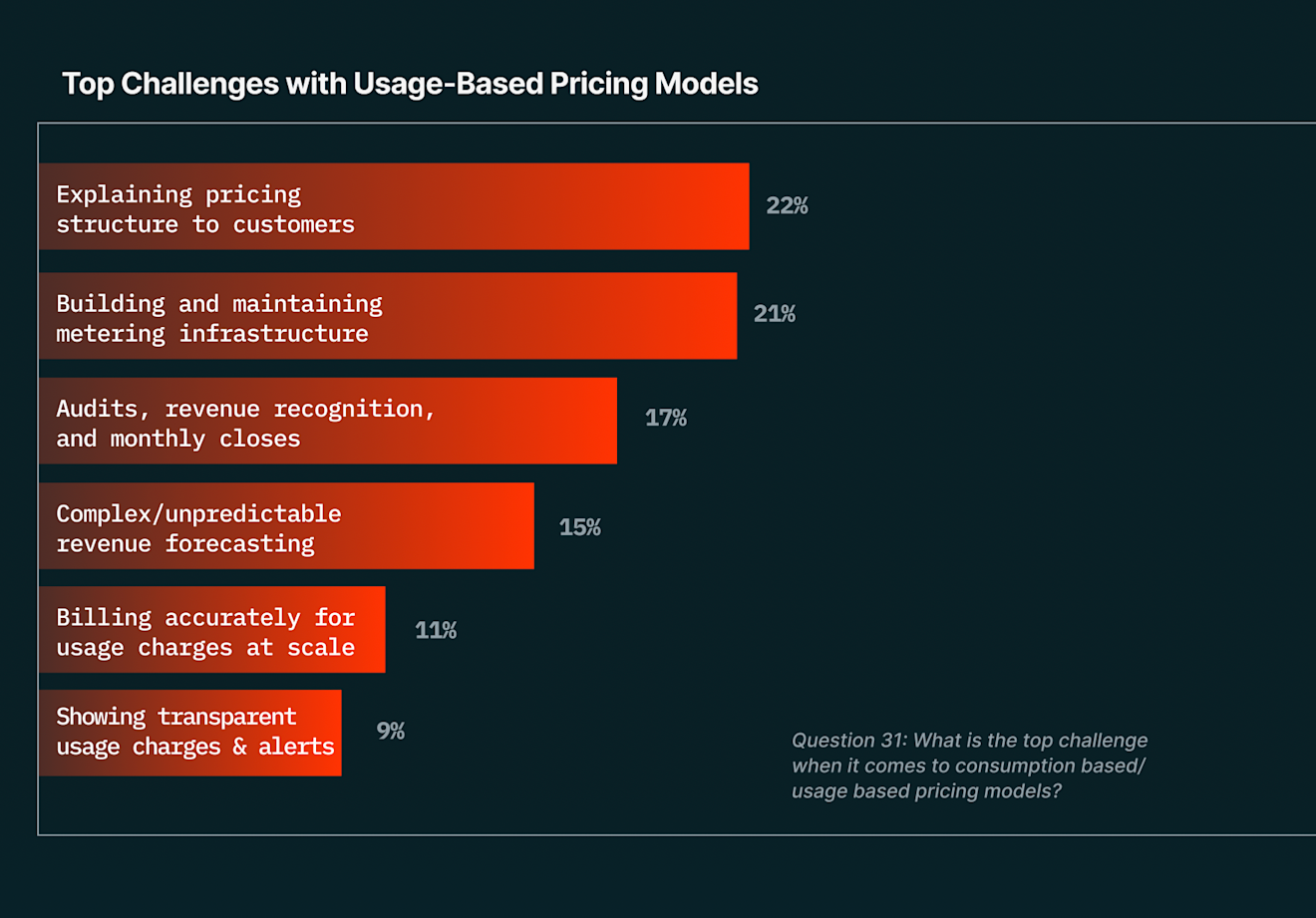 Top Challenges with Usage-Based Pricing Models

Explaining pricing structure to customers 22%

Building and maintaining metering infrastructure 21%

Audits, revenue recognition, and monthly closes 17%

Complex/unpredictable revenue forecasting 15%

Billing accurately for usage charges at scale 11%

Showing transparent usage charges & alerts 9%

Question 31: What is the top challenge when it comes to consumption based/ usage based pricing models?